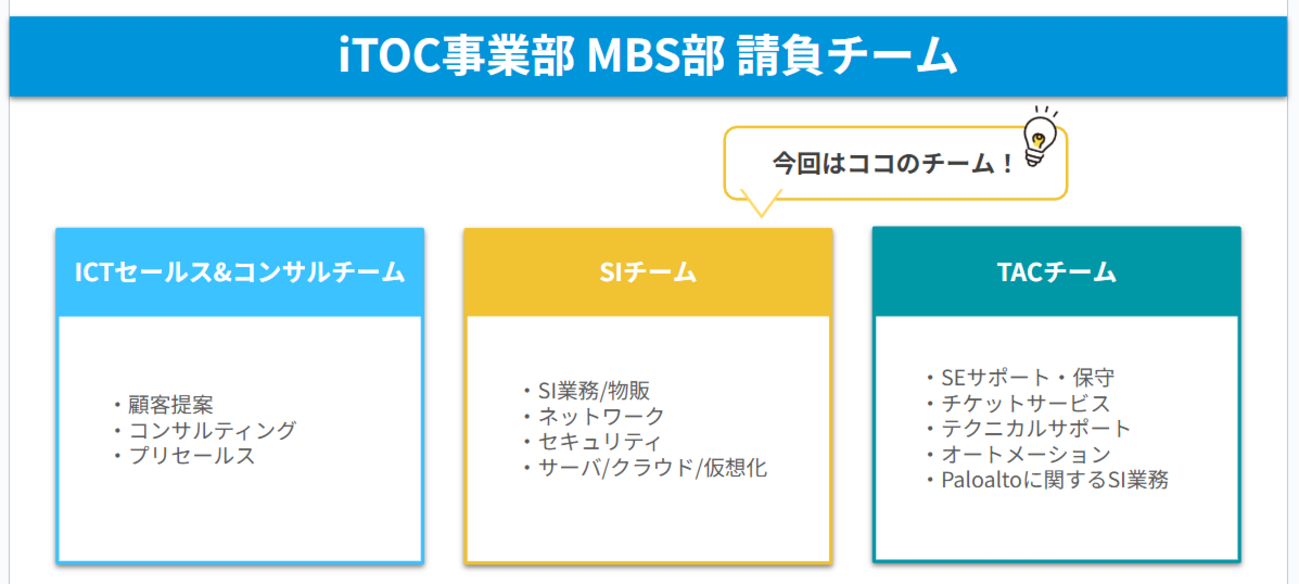 iTOC事業部 MBS部 請負チーム

今回はココのチーム！

ICTセールス&コンサルチーム

・顧客提案
・コンサルティング
・プリセールス

SIチーム

・SI業務/物販
・ネットワーク
・セキュリティ
・サーバ/クラウド/仮想化

TACチーム

・SEサポート・保守
・チケットサービス
・テクニカルサポート
・オートメーション
・Paloaltoに関するSI業務